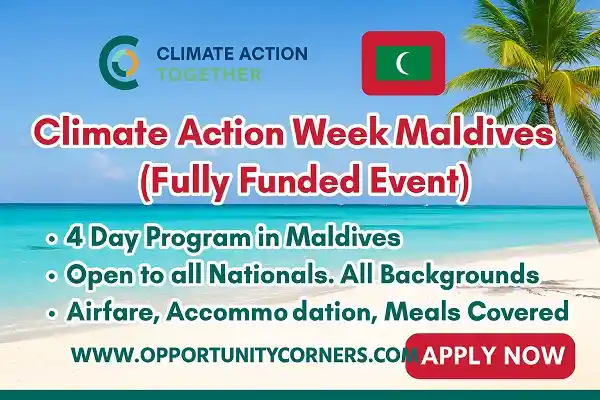 CLIMATE ACTION TOGETHER

Climate Action Week Maldives (Fully Funded Event)

• 4 Day Program in Maldives
• Open to all Nationals. All Backgrounds
• Airfare, Accommo dation, Meals Covered

WWW.OPPORTUNITYCORNERS.COM

APPLY NOW